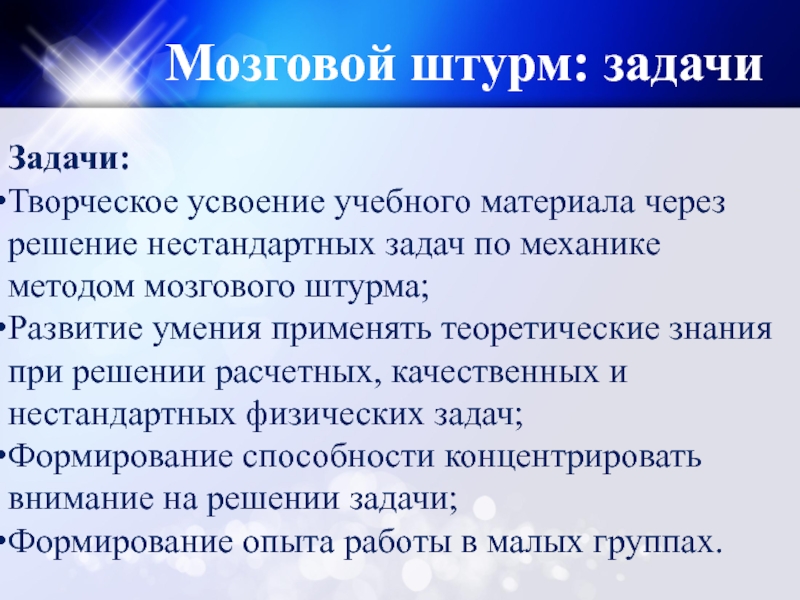 Мозговой штурм: задачи

Задачи:

•Творческое усвоение учебного материала через решение нестандартных задач по механике методом мозгового штурма;

•Развитие умения применять теоретические знания при решении расчетных, качественных и нестандартных физических задач;

•Формирование способности концентрировать внимание на решении задачи;

•Формирование опыта работы в малых группах.